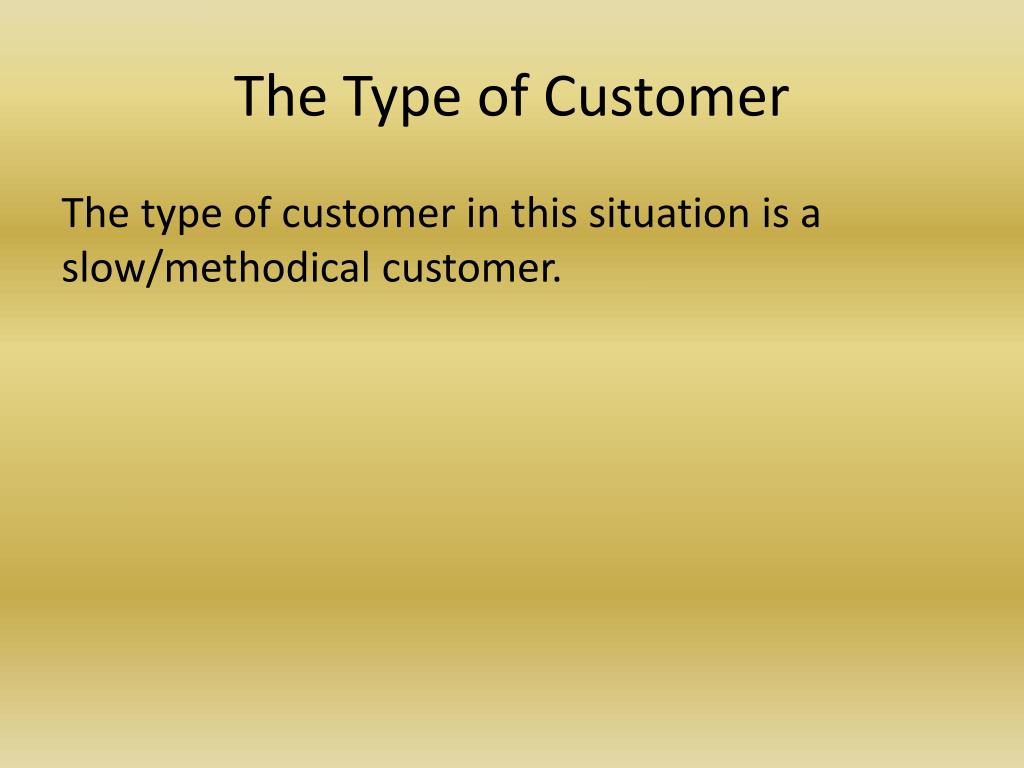 The Type of Customer

The type of customer in this situation is a slow/methodical customer.